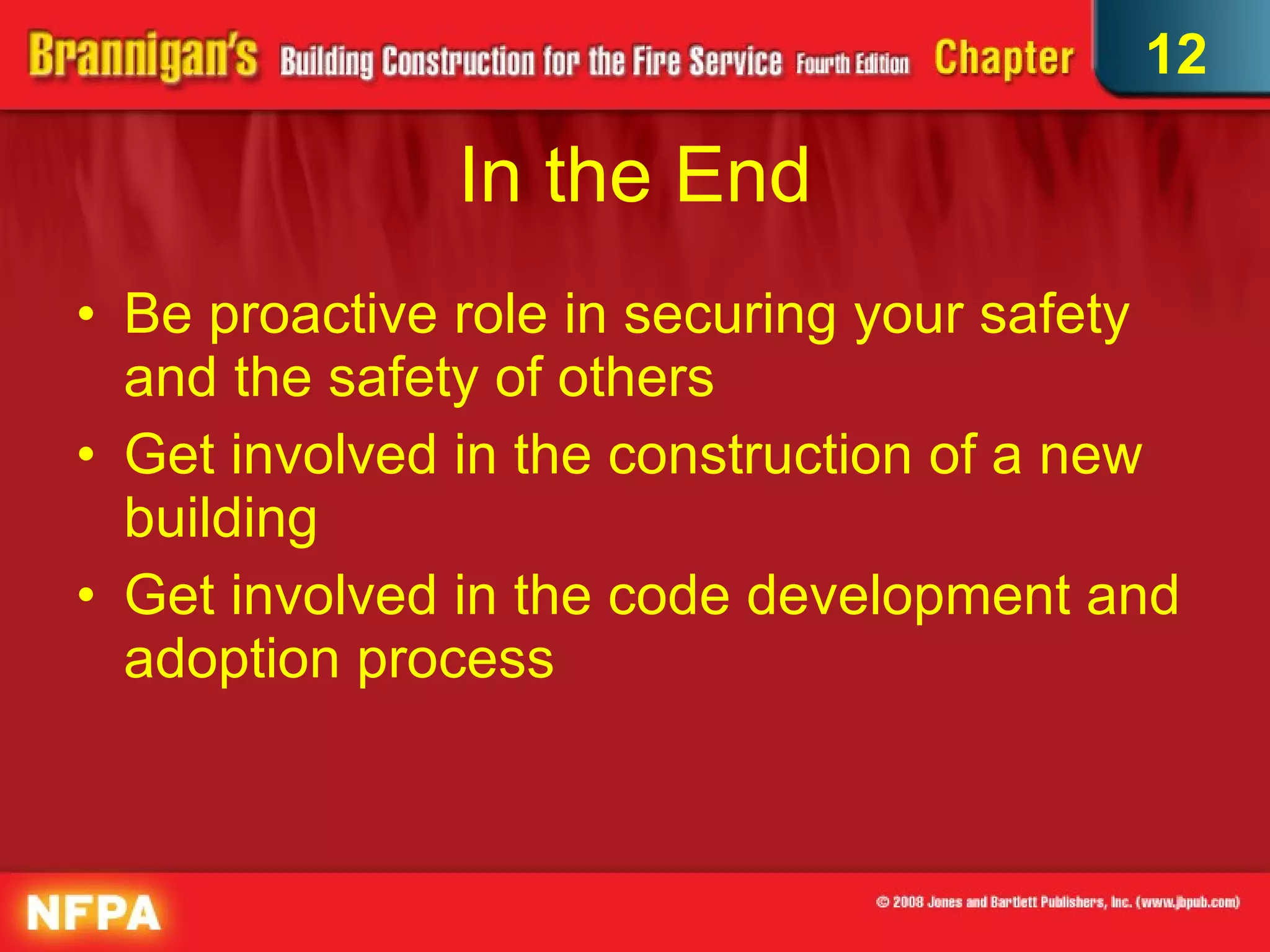 Brannigan's Building Construction for the Fire Service Fourth Edition Chapter 12

In the End

• Be proactive role in securing your safety and the safety of others
• Get involved in the construction of a new building
• Get involved in the code development and adoption process

NFPA

© 2008 Jones and Bartlett Publishers, Inc. (www.jbpub.com)